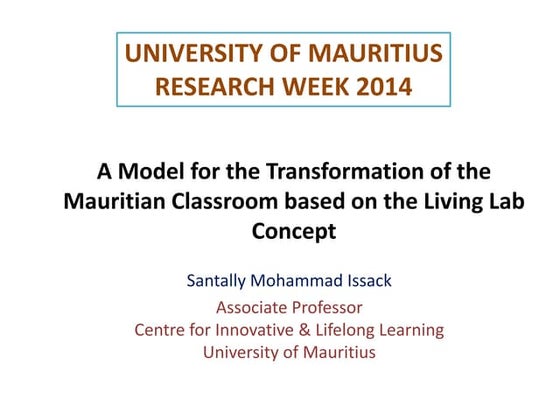 UNIVERSITY OF MAURITIUS
RESEARCH WEEK 2014

A Model for the Transformation of the Mauritian Classroom based on the Living Lab Concept

Santally Mohammad Issack

Associate Professor
Centre for Innovative & Lifelong Learning
University of Mauritius